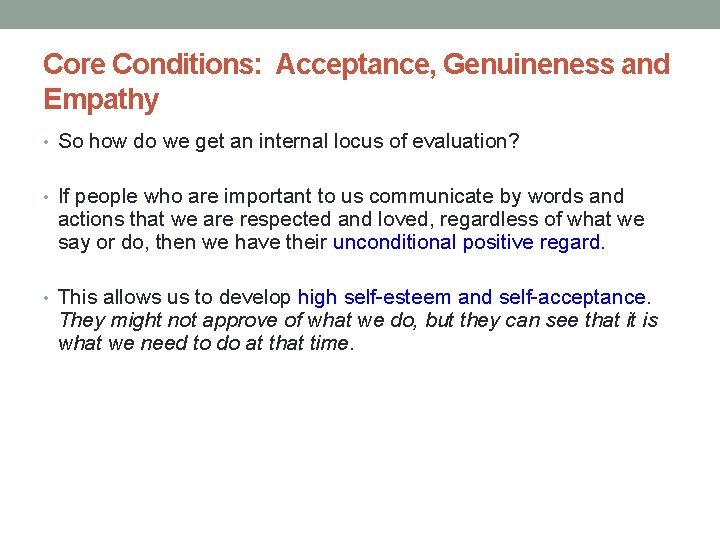 Core Conditions: Acceptance, Genuineness and Empathy

• So how do we get an internal locus of evaluation?

• If people who are important to us communicate by words and actions that we are respected and loved, regardless of what we say or do, then we have their unconditional positive regard.

• This allows us to develop high self-esteem and self-acceptance. They might not approve of what we do, but they can see that it is what we need to do at that time.